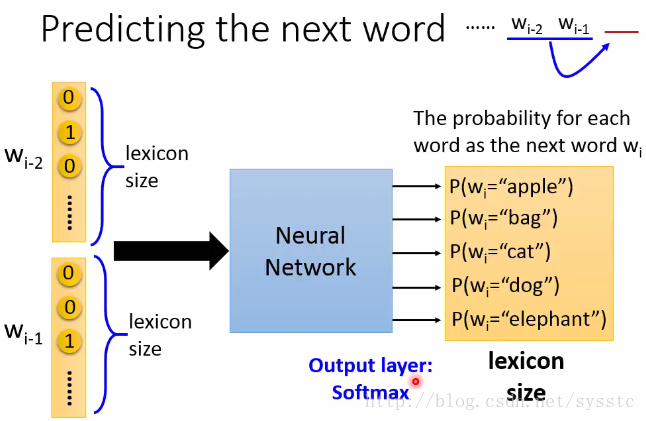 Predicting the next word

...... $w_{i-2}$ $w_{i-1}$

$w_{i-2}$
0
1
0
......
lexicon size

$w_{i-1}$
0
0
1
......
lexicon size

Neural Network

The probability for each word as the next word $w_i$

P($w_i$="apple")
P($w_i$="bag")
P($w_i$="cat")
P($w_i$="dog")
P($w_i$="elephant")

Output layer: Softmax

lexicon size

http://blog.csdn.net/sysstc